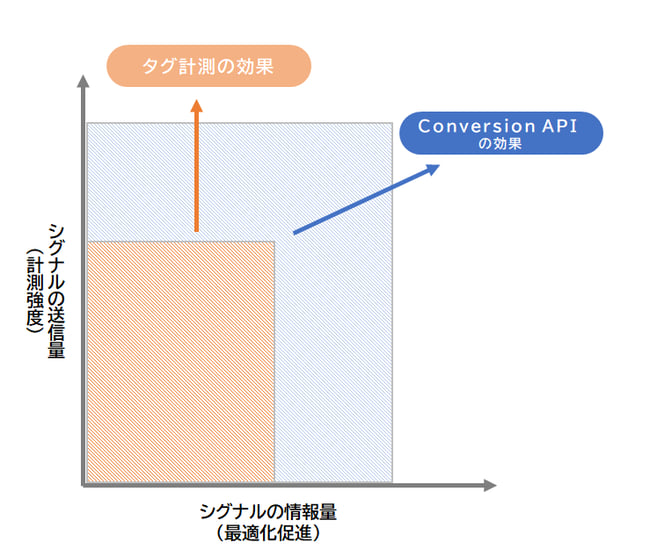 タグ計測の効果

Conversion API
の効果

シグナルの送信量
（計測強度）

シグナルの情報量
（最適化促進）